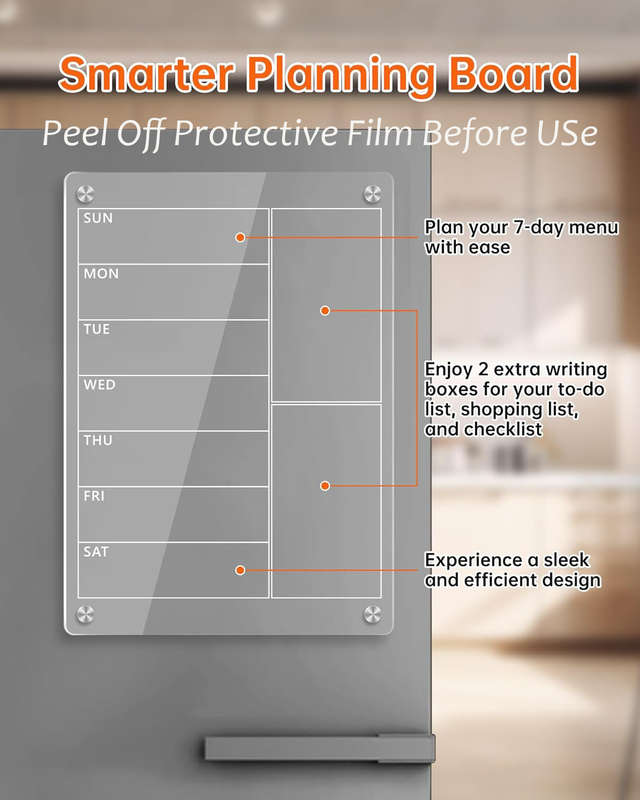 Smarter Planning Board

Peel Off Protective Film Before USe

SUN

MON

TUE

WED

THU

FRI

SAT

Plan your 7-day menu with ease

Enjoy 2 extra writing boxes for your to-do list, shopping list, and checklist

Experience a sleek and efficient design